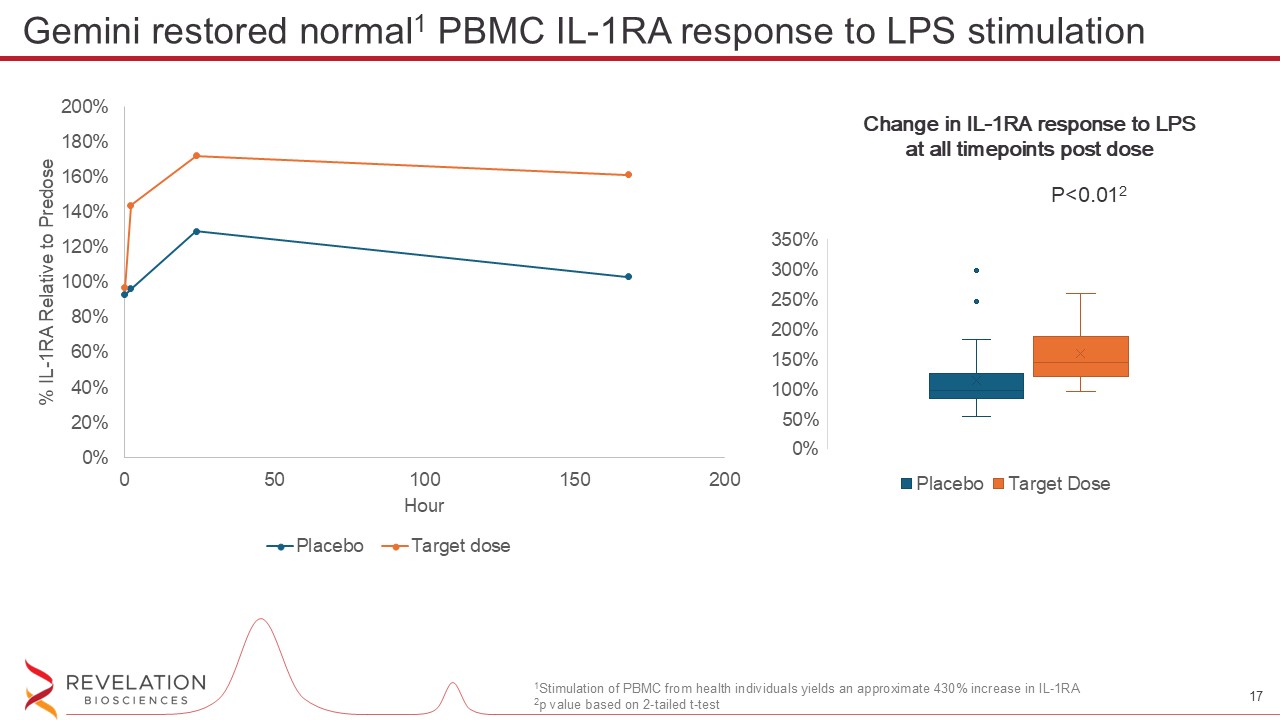 Gemini restored normal$^1$ PBMC IL-1RA response to LPS stimulation

200%
180%
160%
140%
120%
100%
80%
60%
40%
20%
0%

% IL-1RA Relative to Predose

0
50
100
150
200

Hour

Placebo
Target dose

Change in IL-1RA response to LPS at all timepoints post dose

P<0.01$^2$

350%
300%
250%
200%
150%
100%
50%
0%

Placebo
Target Dose

REVELATION
BIOSCIENCES

$^1$Stimulation of PBMC from health individuals yields an approximate 430% increase in IL-1RA
$^2$p value based on 2-tailed t-test

17